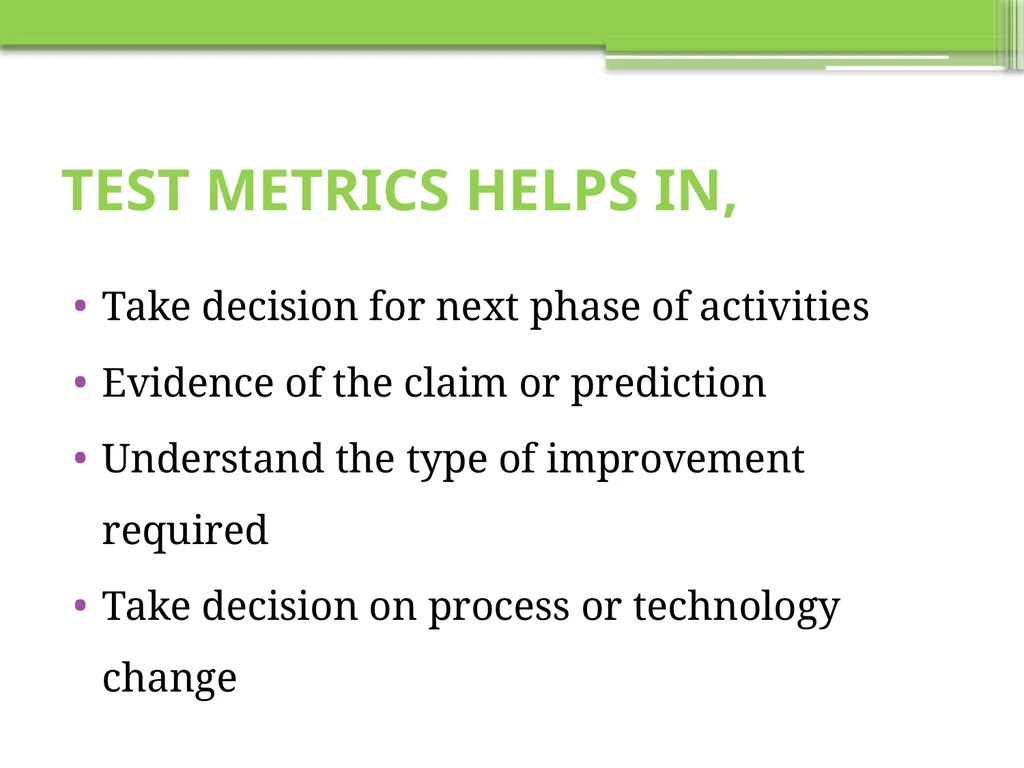 TEST METRICS HELPS IN,

• Take decision for next phase of activities
• Evidence of the claim or prediction
• Understand the type of improvement required
• Take decision on process or technology change